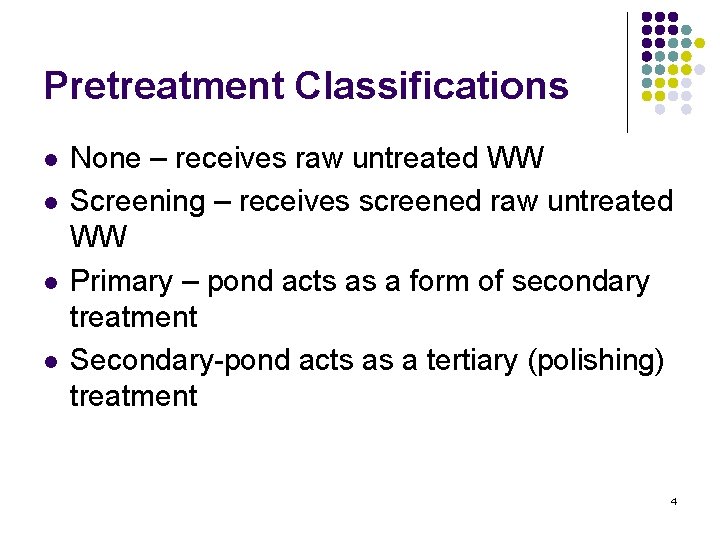 Pretreatment Classifications

- None – receives raw untreated WW
- Screening – receives screened raw untreated WW
- Primary – pond acts as a form of secondary treatment
- Secondary-pond acts as a tertiary (polishing) treatment

4